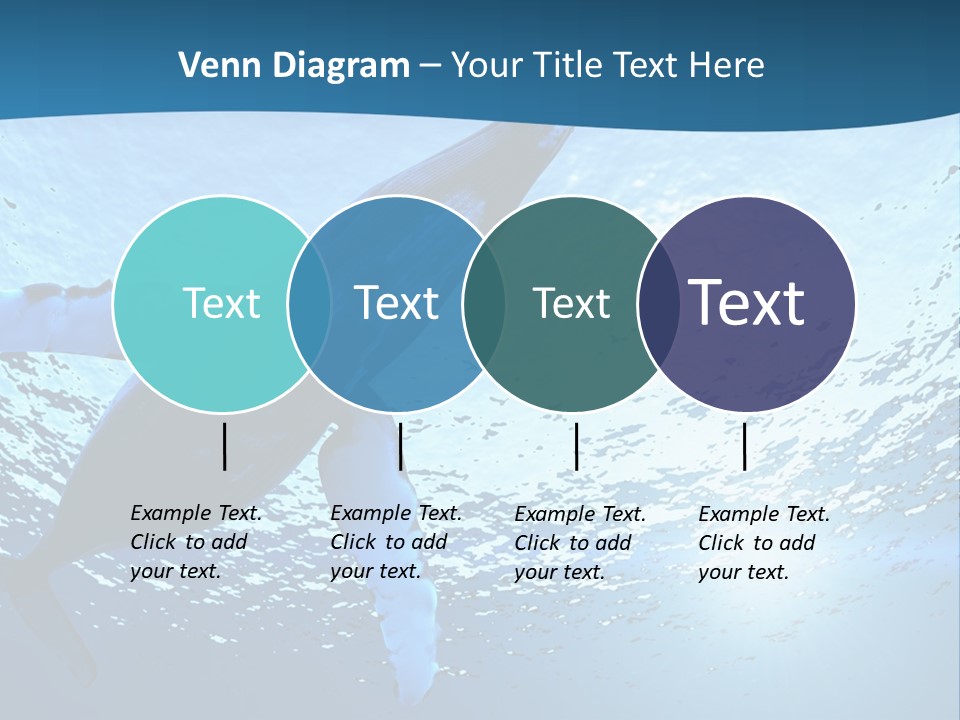 Venn Diagram – Your Title Text Here

Text

Text

Text

Text

Example Text. Click to add your text.

Example Text. Click to add your text.

Example Text. Click to add your text.

Example Text. Click to add your text.